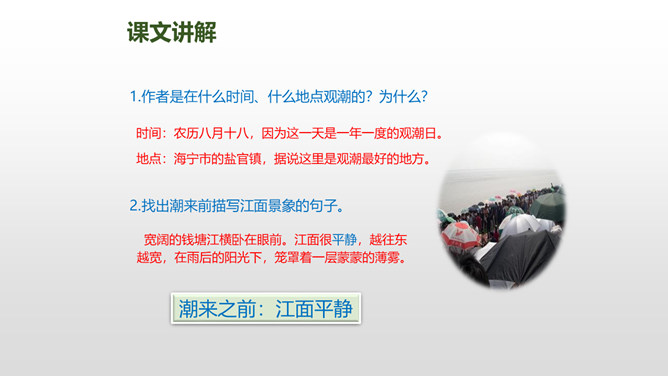 课文讲解

1.作者是在什么时间、什么地点观潮的？为什么？

时间：农历八月十八，因为这一天是一年一度的观潮日。

地点：海宁市的盐官镇，据说这里是观潮最好的地方。

2.找出潮来前描写江面景象的句子。

宽阔的钱塘江横卧在眼前。江面很平静，越往东越宽，在雨后的阳光下，笼罩着一层蒙蒙的薄雾。

潮来之前：江面平静